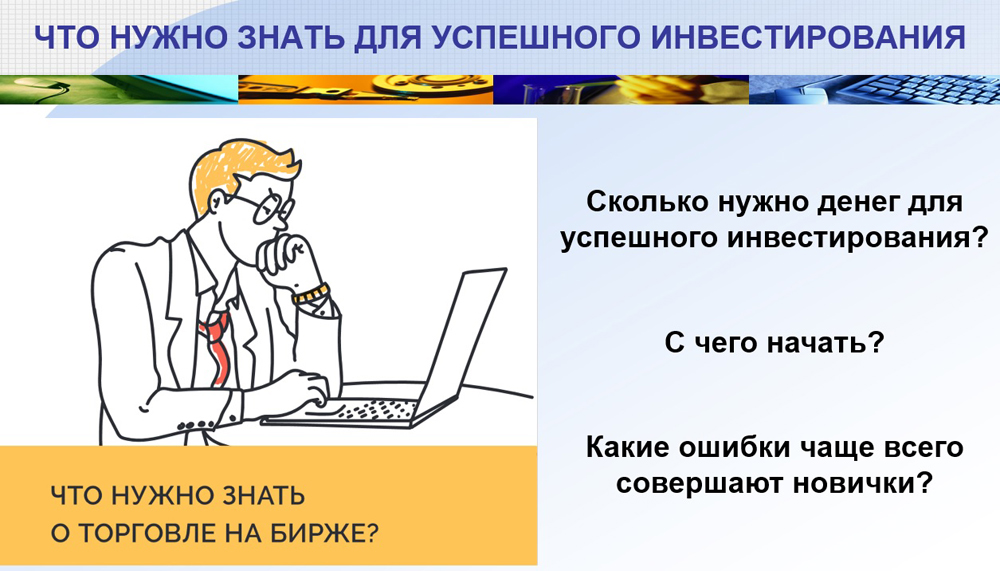 ЧТО НУЖНО ЗНАТЬ ДЛЯ УСПЕШНОГО ИНВЕСТИРОВАНИЯ

ЧТО НУЖНО ЗНАТЬ
О ТОРГОВЛЕ НА БИРЖЕ?

Сколько нужно денег для успешного инвестирования?

С чего начать?

Какие ошибки чаще всего совершают новички?